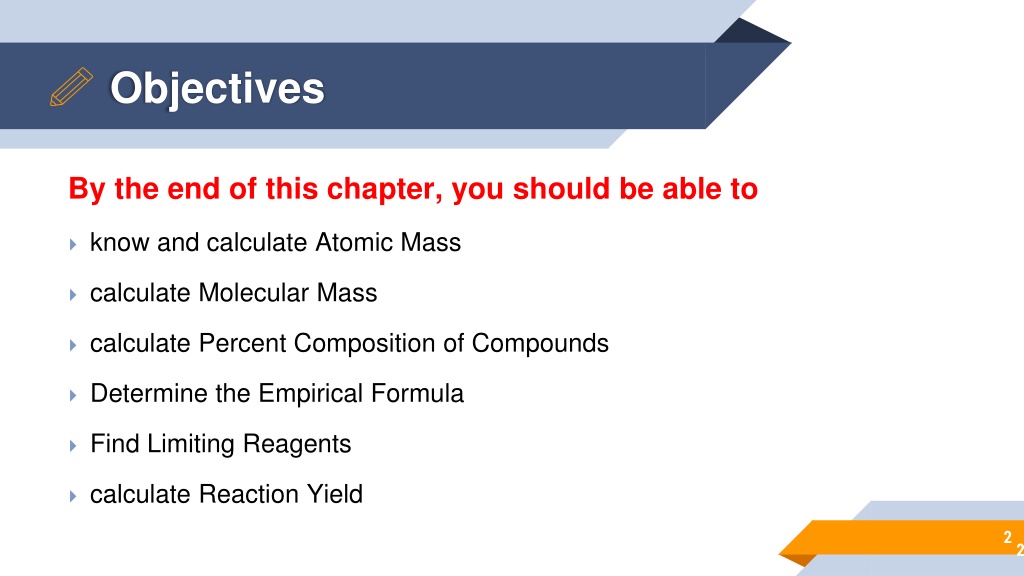 Objectives

By the end of this chapter, you should be able to

know and calculate Atomic Mass

calculate Molecular Mass

calculate Percent Composition of Compounds

Determine the Empirical Formula

Find Limiting Reagents

calculate Reaction Yield

2
2